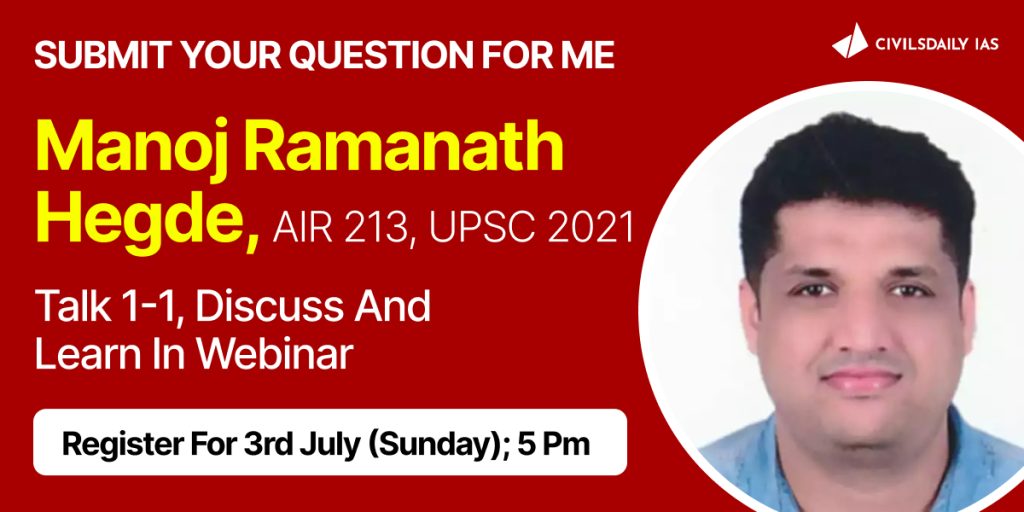 SUBMIT YOUR QUESTION FOR ME

CIVILSDAILY IAS

Manoj Ramanath Hegde, AIR 213, UPSC 2021

Talk 1-1, Discuss And Learn In Webinar

Register For 3rd July (Sunday); 5 Pm